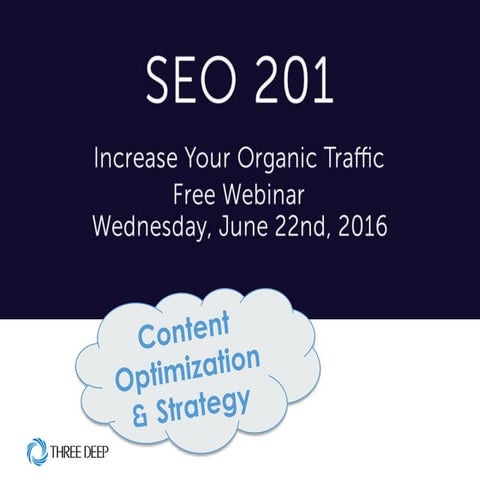 SEO 201

Increase Your Organic Traffic
Free Webinar
Wednesday, June 22nd, 2016

Content
Optimization
& Strategy

THREE DEEP